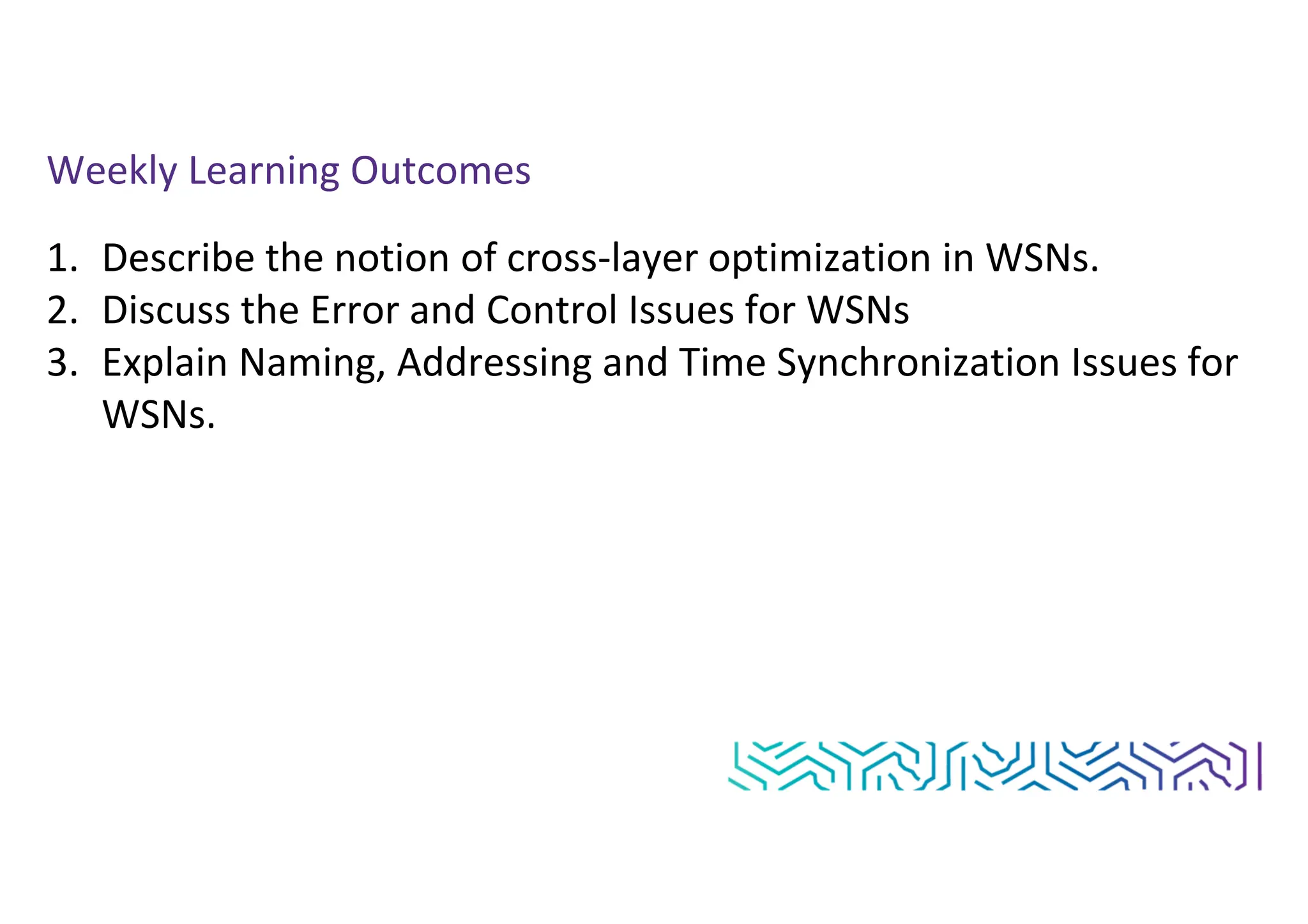 Weekly Learning Outcomes

1. Describe the notion of cross-layer optimization in WSNs.
2. Discuss the Error and Control Issues for WSNs
3. Explain Naming, Addressing and Time Synchronization Issues for WSNs.